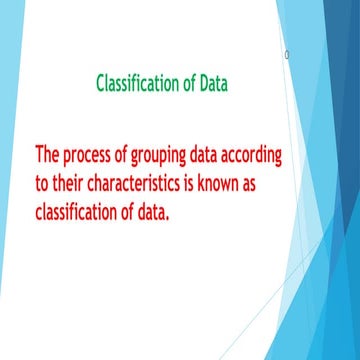 Classification of Data

The process of grouping data according to their characteristics is known as classification of data.